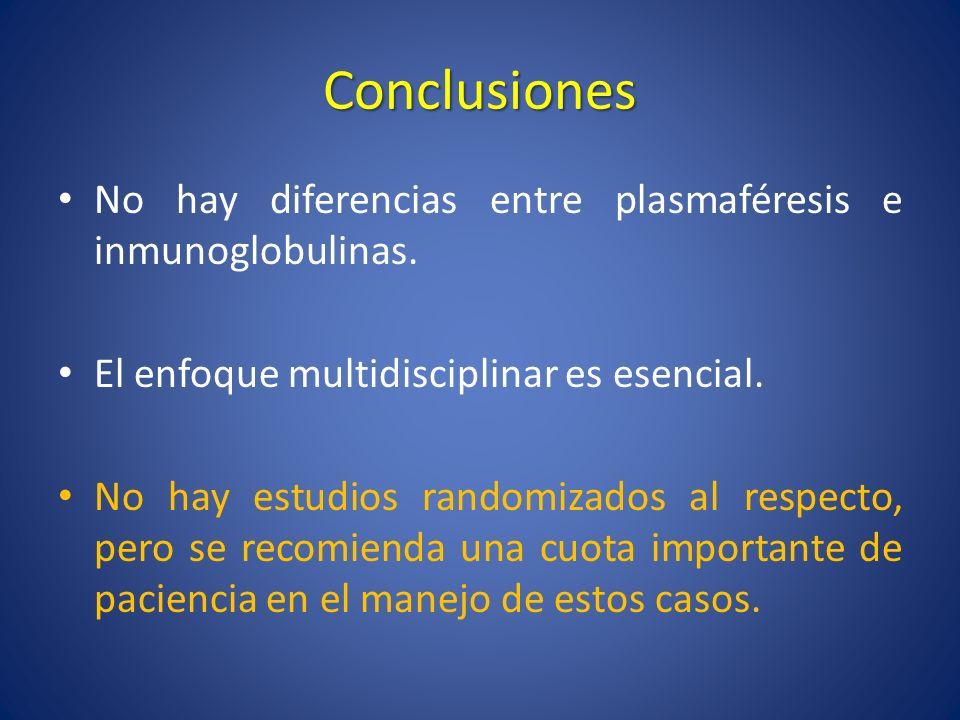 Conclusiones

• No hay diferencias entre plasmaféresis e inmunoglobulinas.

• El enfoque multidisciplinar es esencial.

• No hay estudios randomizados al respecto, pero se recomienda una cuota importante de paciencia en el manejo de estos casos.